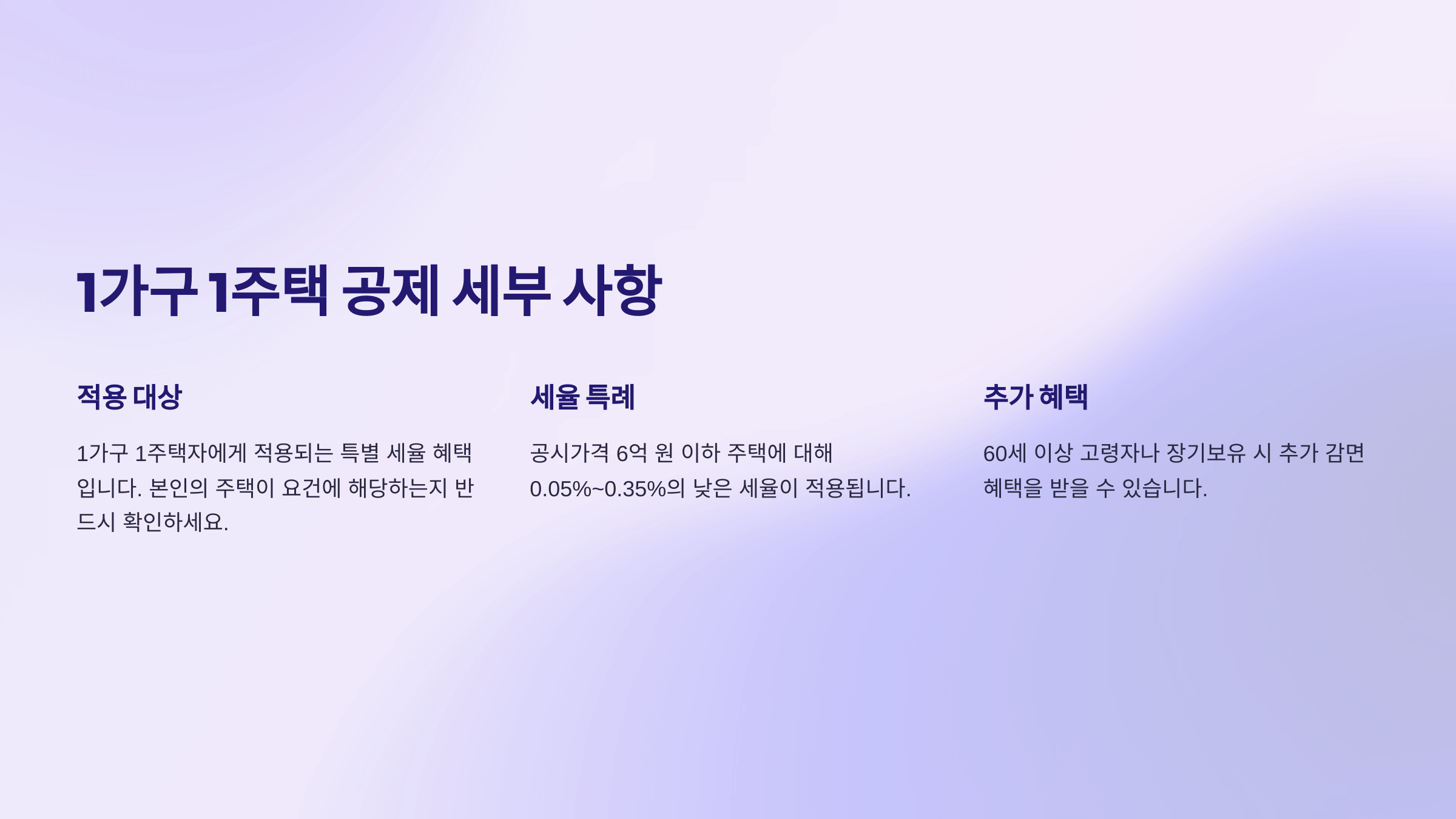 1가구 1주택 공제 세부 사항

적용 대상

1가구 1주택자에게 적용되는 특별 세율 혜택입니다. 본인의 주택이 요건에 해당하는지 반드시 확인하세요.

세율 특례

공시가격 6억 원 이하 주택에 대해 0.05%~0.35%의 낮은 세율이 적용됩니다.

추가 혜택

60세 이상 고령자나 장기보유 시 추가 감면 혜택을 받을 수 있습니다.